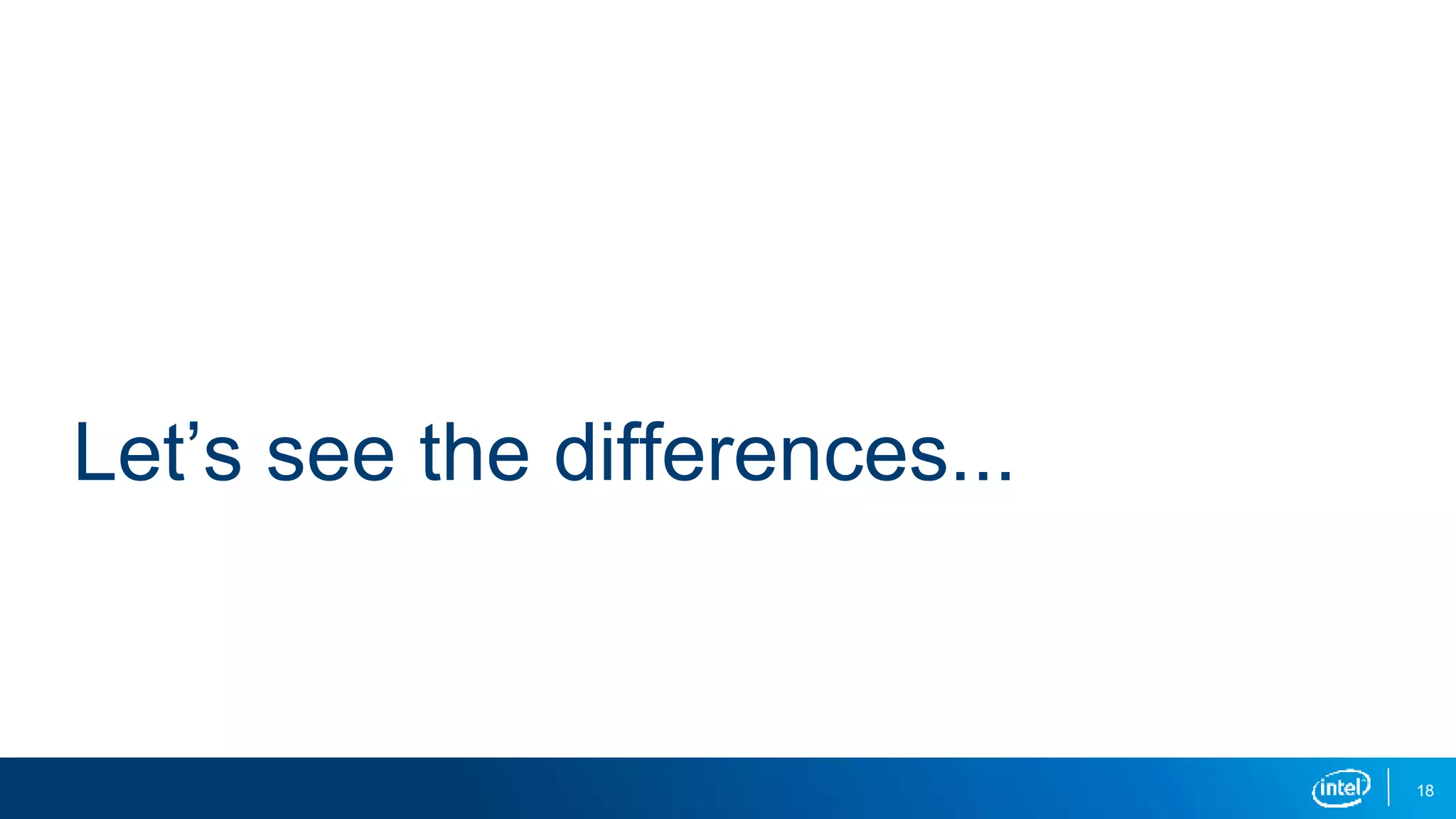 Let’s see the differences...

intel 18